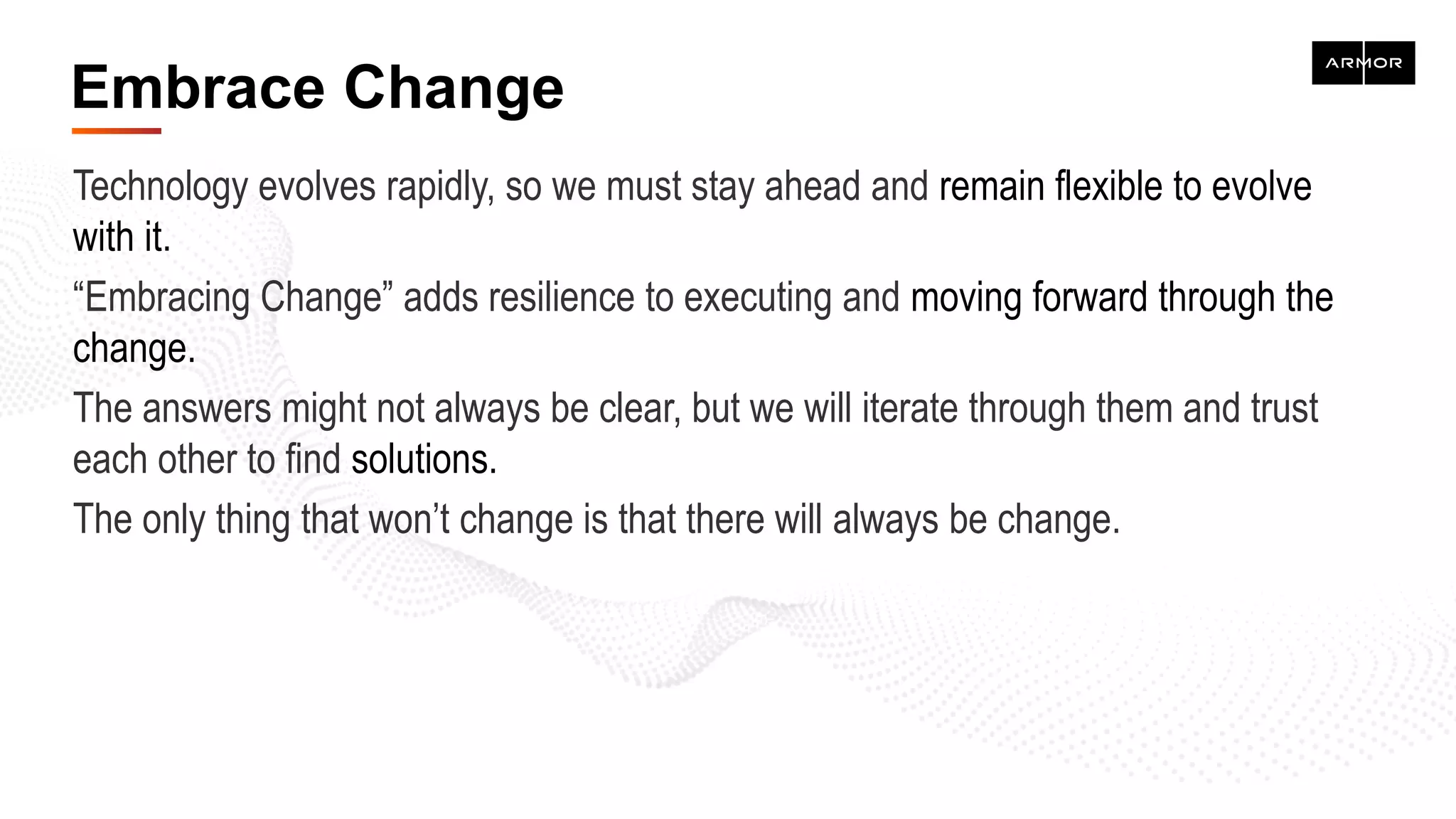 Embrace Change

ARMOR

Technology evolves rapidly, so we must stay ahead and remain flexible to evolve with it.

“Embracing Change” adds resilience to executing and moving forward through the change.

The answers might not always be clear, but we will iterate through them and trust each other to find solutions.

The only thing that won’t change is that there will always be change.